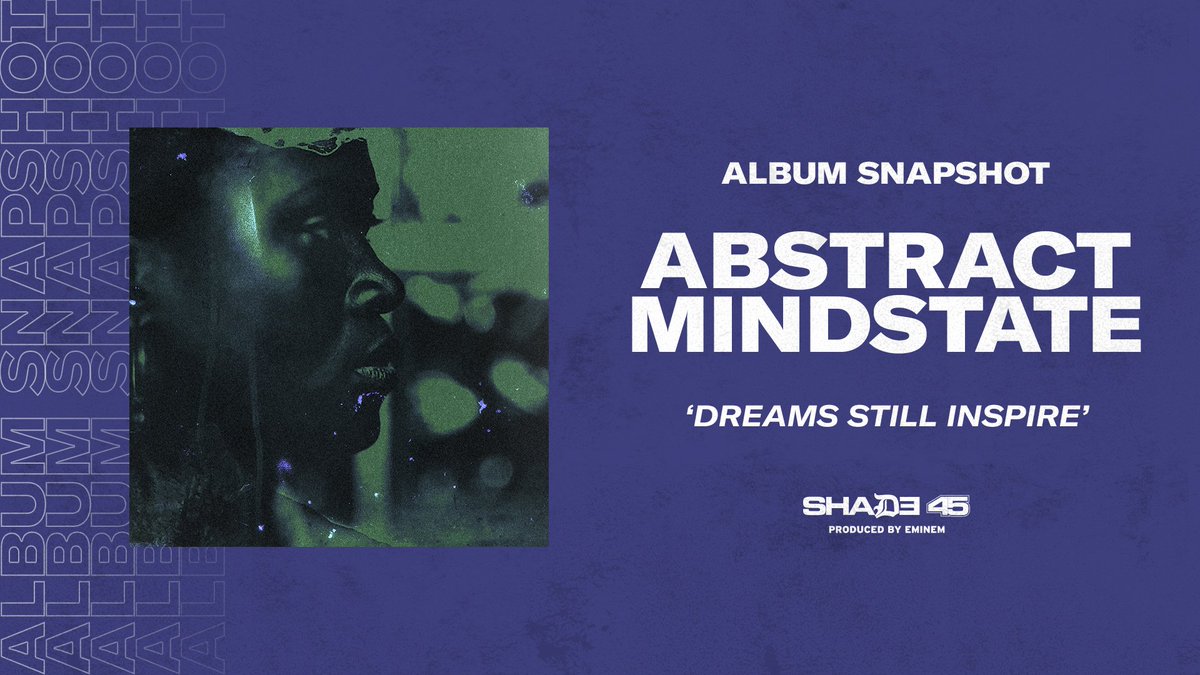 ALBUM SNAPSHOT
ALBUM SNAPSHOT
ALBUM SNAPSHOT

ALBUM SNAPSHOT

ABSTRACT MINDSTATE

'DREAMS STILL INSPIRE'

SHADE 45
PRODUCED BY EMINEM